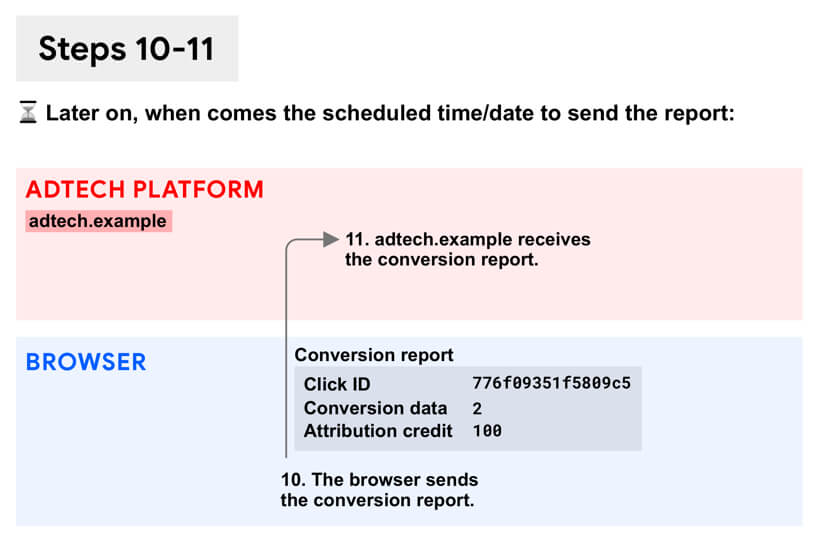 Steps 10-11

⌛ Later on, when comes the scheduled time/date to send the report:

ADTECH PLATFORM

adtech.example

11. adtech.example receives the conversion report.

BROWSER

Conversion report

| Click ID | 776f09351f5809c5 |
|---|---|
| Conversion data | 2 |
| Attribution credit | 100 |

10. The browser sends the conversion report.